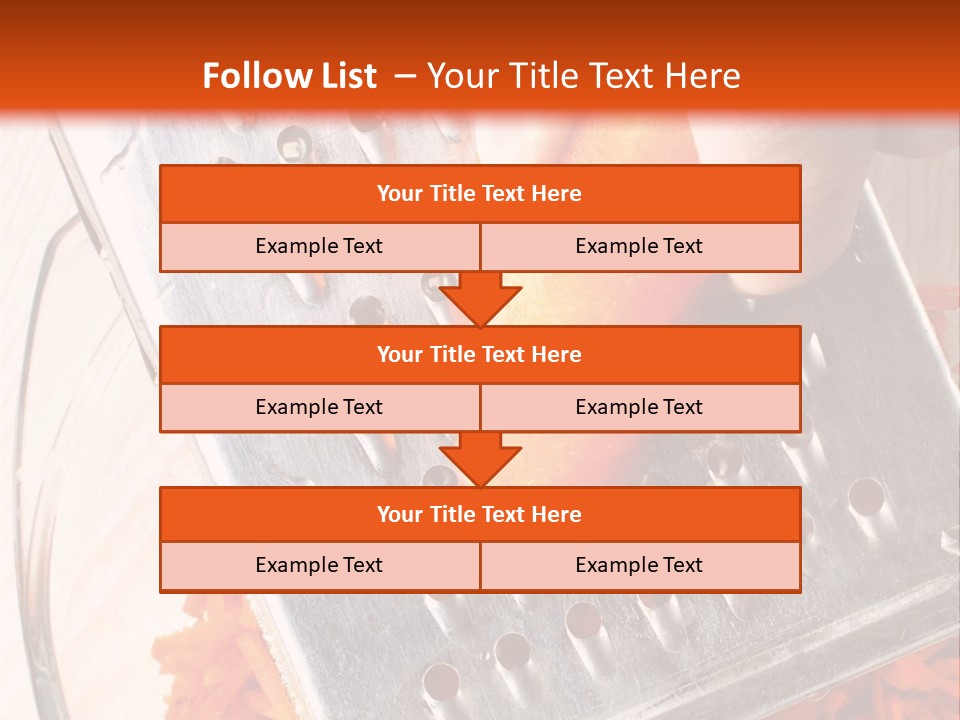 Follow List – Your Title Text Here

| Your Title Text Here | |
|---|---|
| Example Text | Example Text |

| Your Title Text Here | |
|---|---|
| Example Text | Example Text |

| Your Title Text Here | |
|---|---|
| Example Text | Example Text |